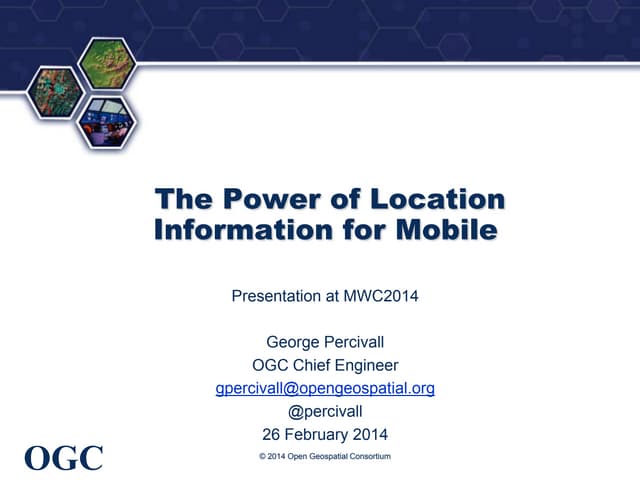 The Power of Location Information for Mobile

Presentation at MWC2014

George Percivall
OGC Chief Engineer
gpercivall@opengeospatial.org
@percivall
26 February 2014

OGC

© 2014 Open Geospatial Consortium